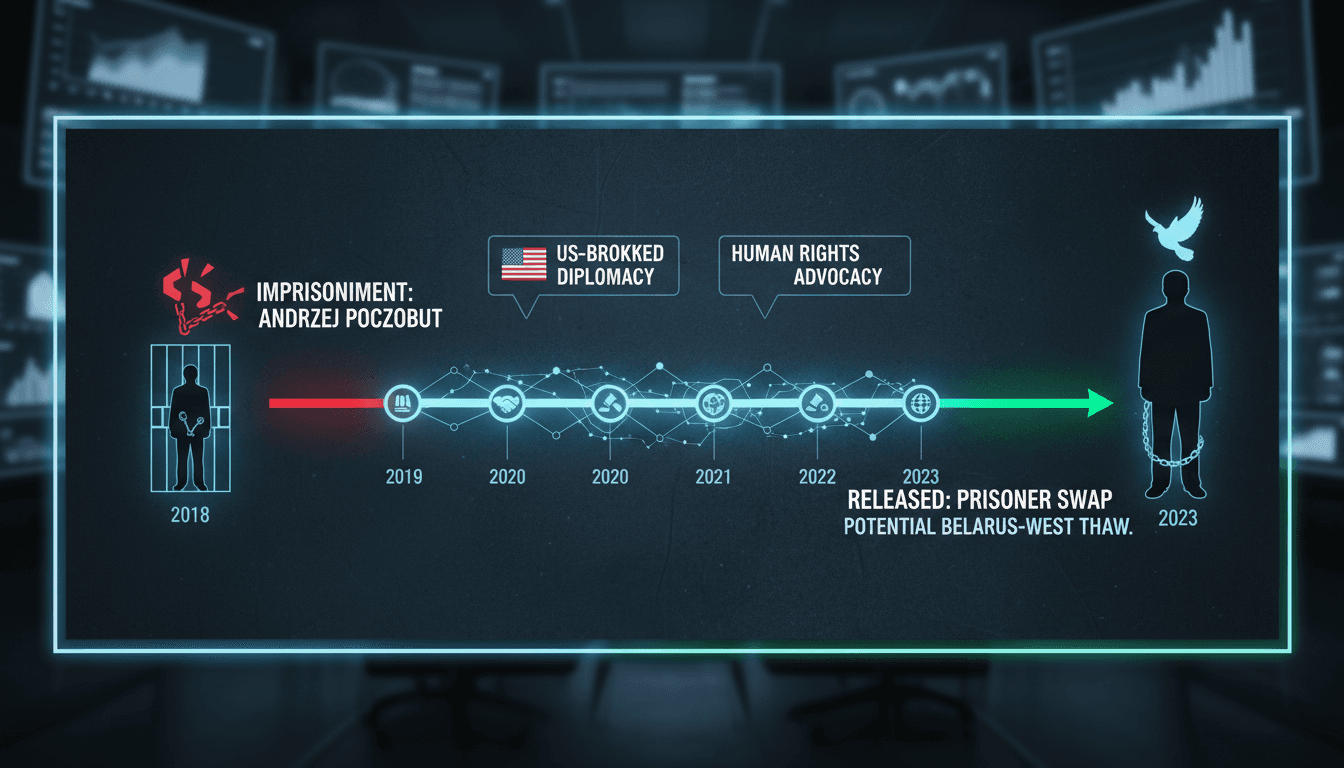 IMPRISONIMENT:
ANDRZEJ POCZOBUT

US-BROKKED
DIPLOMACY

HUMAN RIGHTS
ADVOCACY

2018

2019

2020

2020

2021

2022

2023

RELEASED: PRISONER SWAP
POTENTIAL BELARUS-WEST THAW.

2023